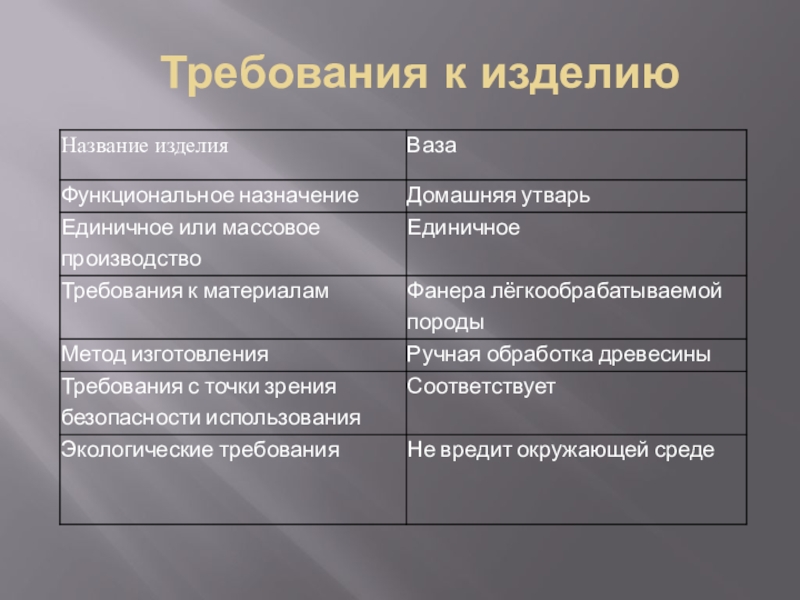 Требования к изделию

| Название изделия | Ваза |
|---|---|
| Функциональное назначение | Домашняя утварь |
| Единичное или массовое производство | Единичное |
| Требования к материалам | Фанера лёгкообрабатываемой породы |
| Метод изготовления | Ручная обработка древесины |
| Требования с точки зрения безопасности использования | Соответствует |
| Экологические требования | Не вредит окружающей среде |